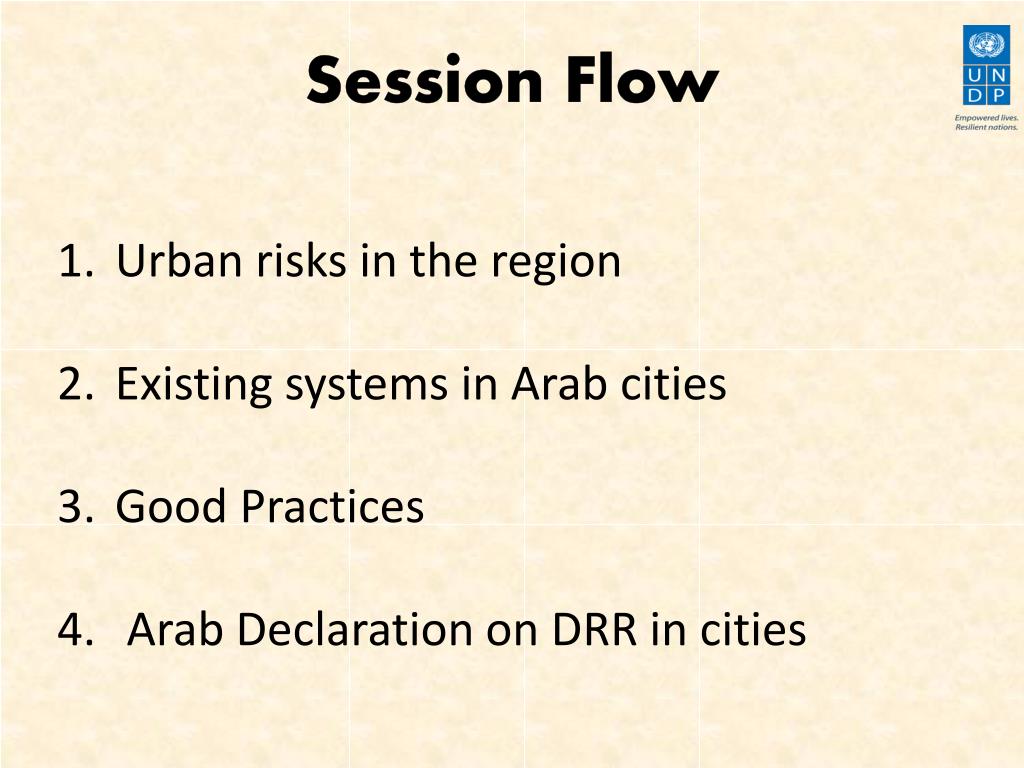 Session Flow

U N
D P
Empowered lives.
Resilient nations.

1. Urban risks in the region

2. Existing systems in Arab cities

3. Good Practices

4. Arab Declaration on DRR in cities